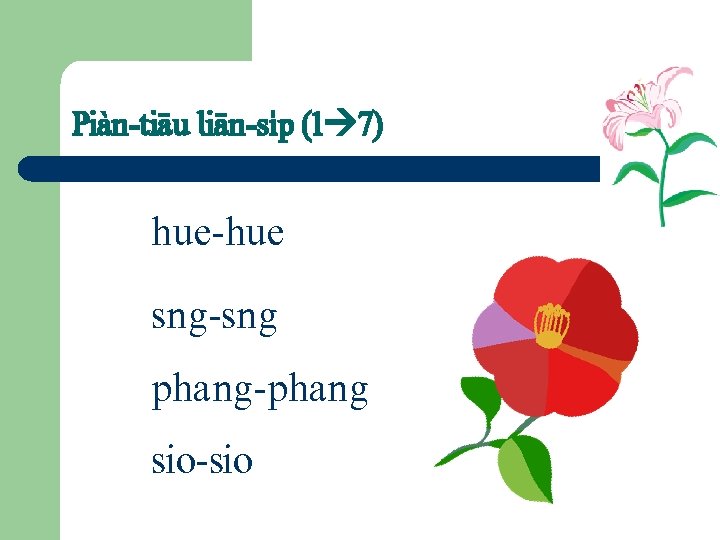 Piàn-tiāu liān-sip (1→7)

hue-hue

sng-sng

phang-phang

sio-sio